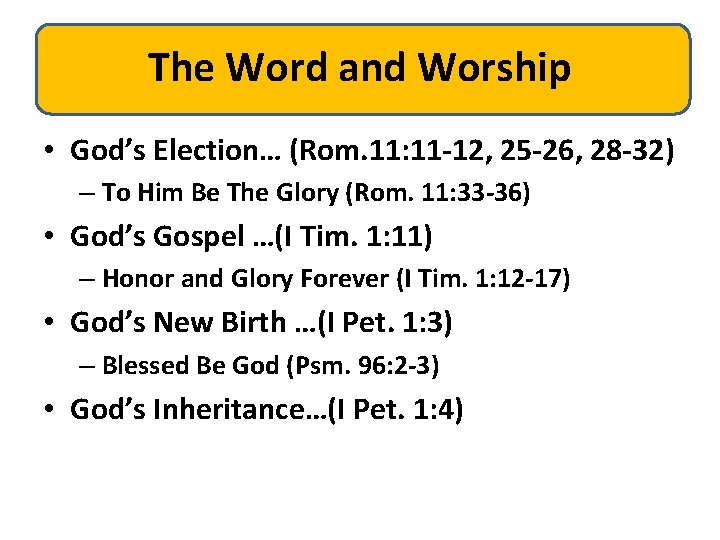 The Word and Worship

• God's Election… (Rom.11:11-12, 25-26, 28-32)
  – To Him Be The Glory (Rom. 11:33-36)
• God's Gospel …(I Tim. 1:11)
  – Honor and Glory Forever (I Tim. 1:12-17)
• God's New Birth …(I Pet. 1:3)
  – Blessed Be God (Psm. 96:2-3)
• God's Inheritance…(I Pet. 1:4)